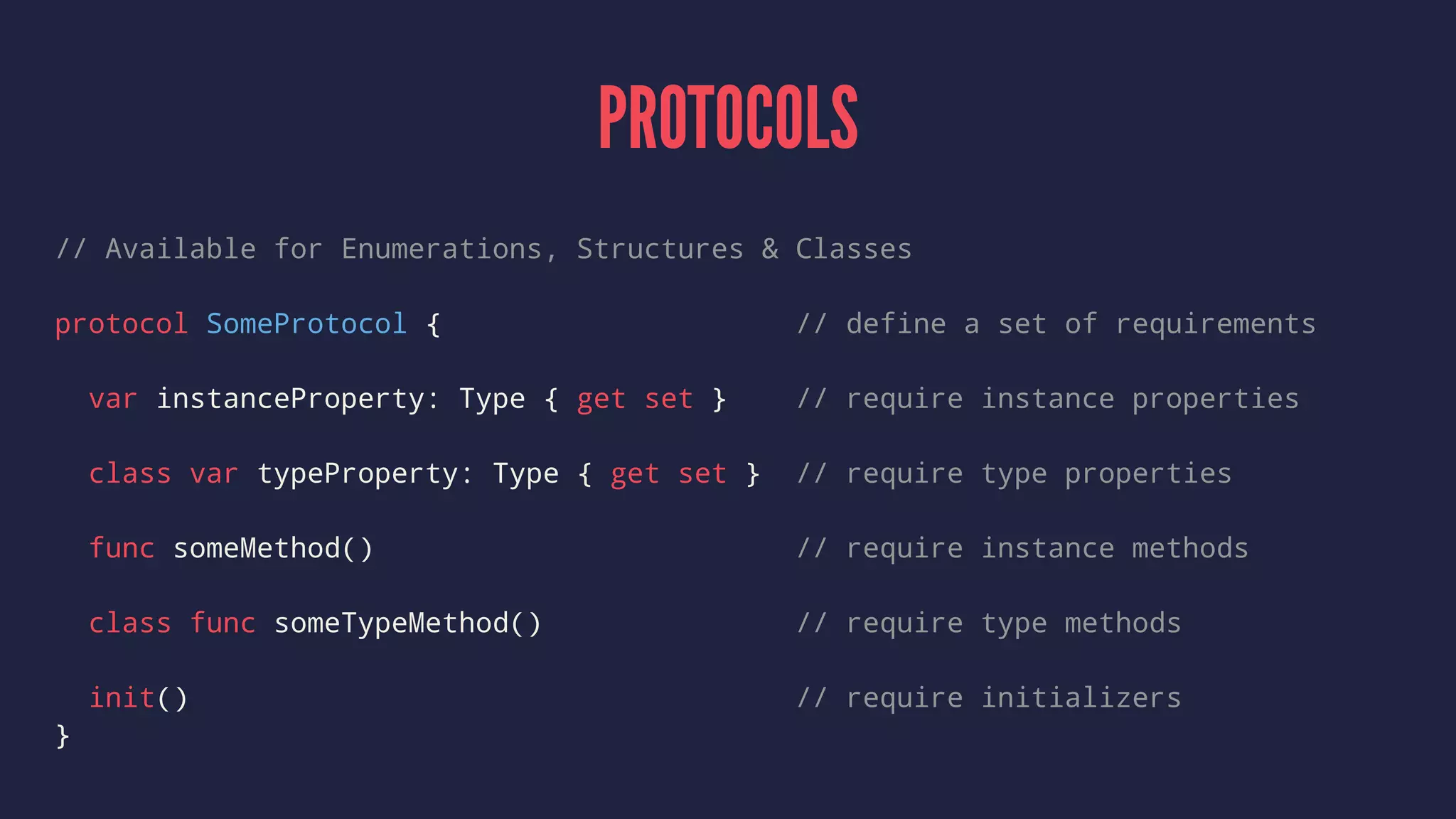 PROTOCOLS

// Available for Enumerations, Structures & Classes

protocol SomeProtocol { // define a set of requirements

var instanceProperty: Type { get set } // require instance properties

class var typeProperty: Type { get set } // require type properties

func someMethod() // require instance methods

class func someTypeMethod() // require type methods

init() // require initializers
}